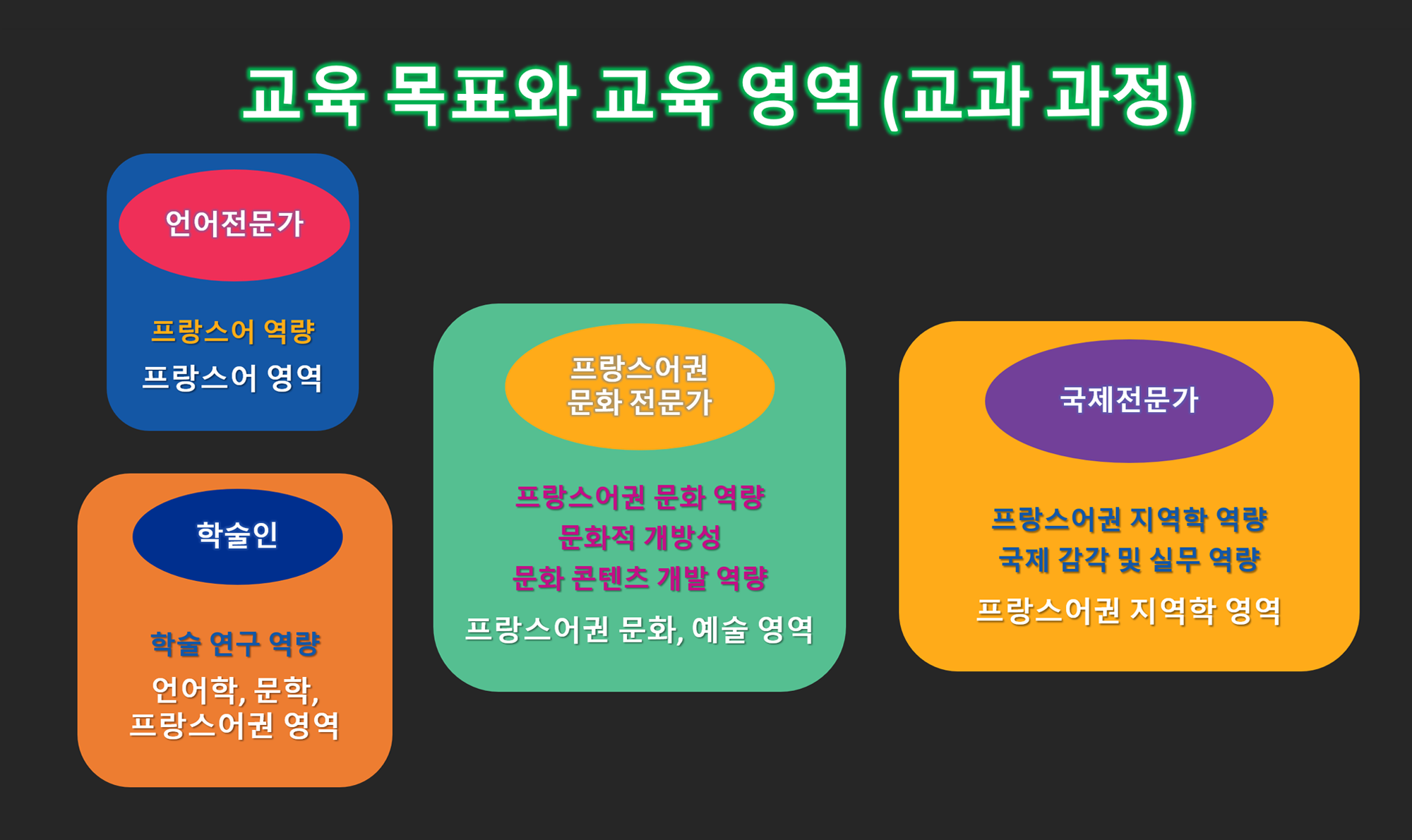 교육 목표와 교육 영역 (교과 과정)

언어전문가

프랑스어 역량

프랑스어 영역

학술인

학술 연구 역량

언어학, 문학, 프랑스어권 영역

프랑스어권 문화 전문가

프랑스어권 문화 역량
문화적 개방성
문화 콘텐츠 개발 역량

프랑스어권 문화, 예술 영역

국제전문가

프랑스어권 지역학 역량
국제 감각 및 실무 역량

프랑스어권 지역학 영역